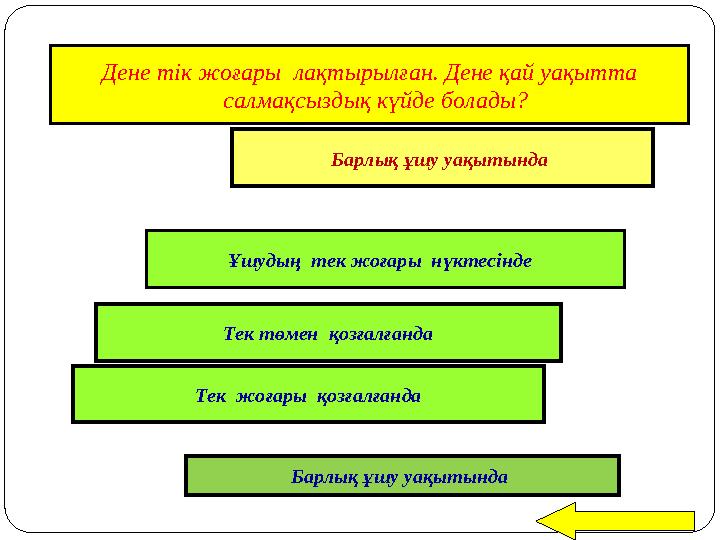 Дене тік жоғары лақтырылған. Дене қай уақытта салмақсыздық күйде болады?

Барлық ұшу уақытында

Ұшудың тек жоғары нүктесінде

Тек төмен қозғалғанда

Тек жоғары қозғалғанда

Барлық ұшу уақытында